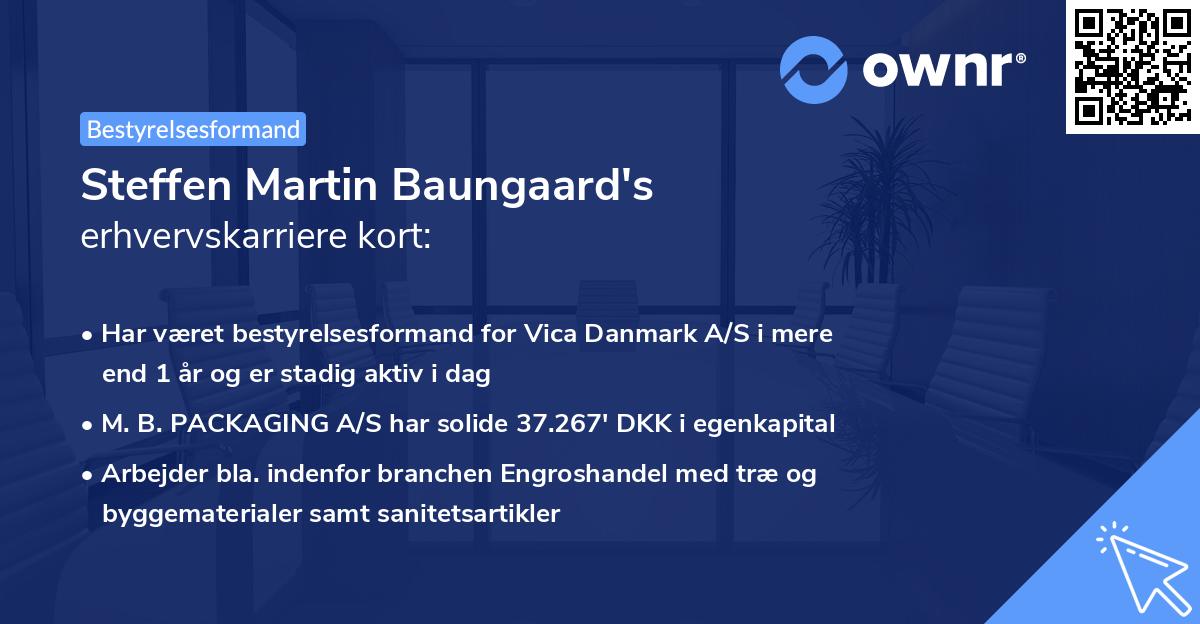 ownr®

Bestyrelsesformand

Steffen Martin Baungaard's erhvervskarriere kort:

• Har været bestyrelsesformand for Vica Danmark A/S i mere end 1 år og er stadig aktiv i dag

• M. B. PACKAGING A/S har solide 37.267' DKK i egenkapital

• Arbejder bla. indenfor branchen Engroshandel med træ og byggematerialer samt sanitetsartikler